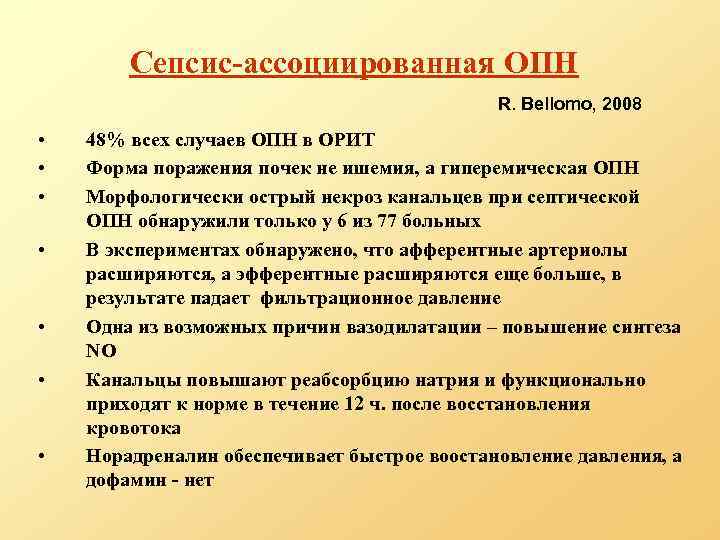 Сепсис-ассоциированная ОПН

R. Bellomo, 2008

• 48% всех случаев ОПН в ОРИТ
• Форма поражения почек не ишемия, а гиперемическая ОПН
• Морфологически острый некроз канальцев при септической ОПН обнаружили только у 6 из 77 больных
• В экспериментах обнаружено, что афферентные артериолы расширяются, а эфферентные расширяются еще больше, в результате падает фильтрационное давление
• Одна из возможных причин вазодилатации – повышение синтеза NO
• Канальцы повышают реабсорбцию натрия и функционально приходят к норме в течение 12 ч. после восстановления кровотока
• Норадреналин обеспечивает быстрое воостановление давления, а дофамин - нет